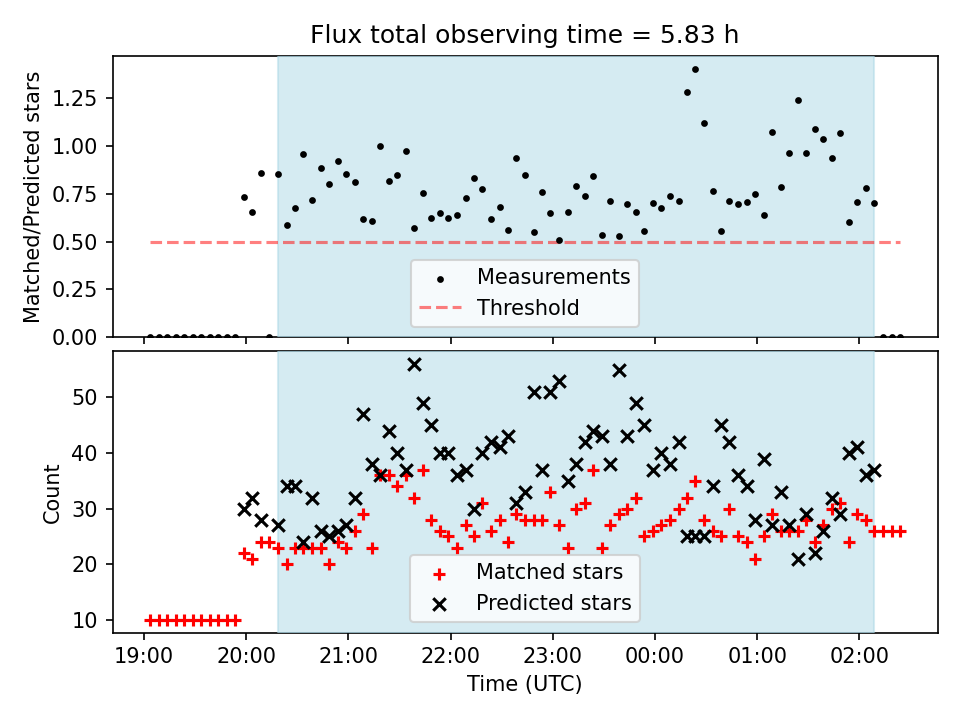 Flux total observing time = 5.83 h

Matched/Predicted stars

1.25
1.00
0.75
0.50
0.25
0.00

Measurements
Threshold

Count

50
40
30
20
10

Matched stars
Predicted stars

19:00 20:00 21:00 22:00 23:00 00:00 01:00 02:00

Time (UTC)